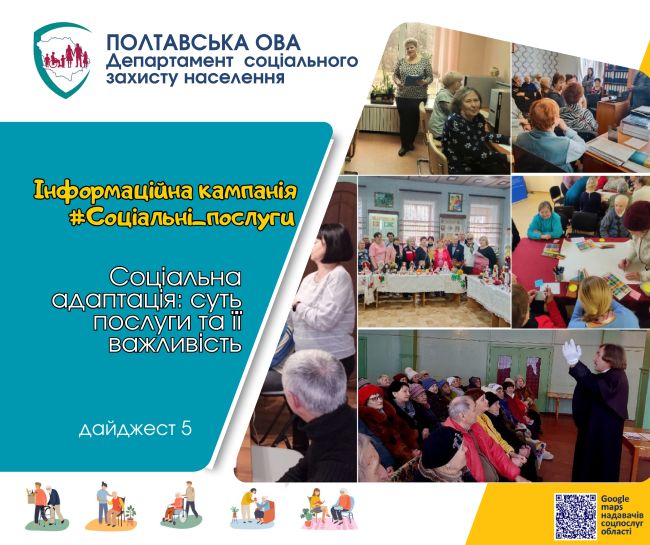 ПОЛТАВСЬКА ОВА
Департамент соціального захисту населення

Інформаційна кампанія
#Соціальні_послуги

Соціальна адаптація: суть послуги та її важливість

дайджест 5

Google maps надавачів соцпослуг області